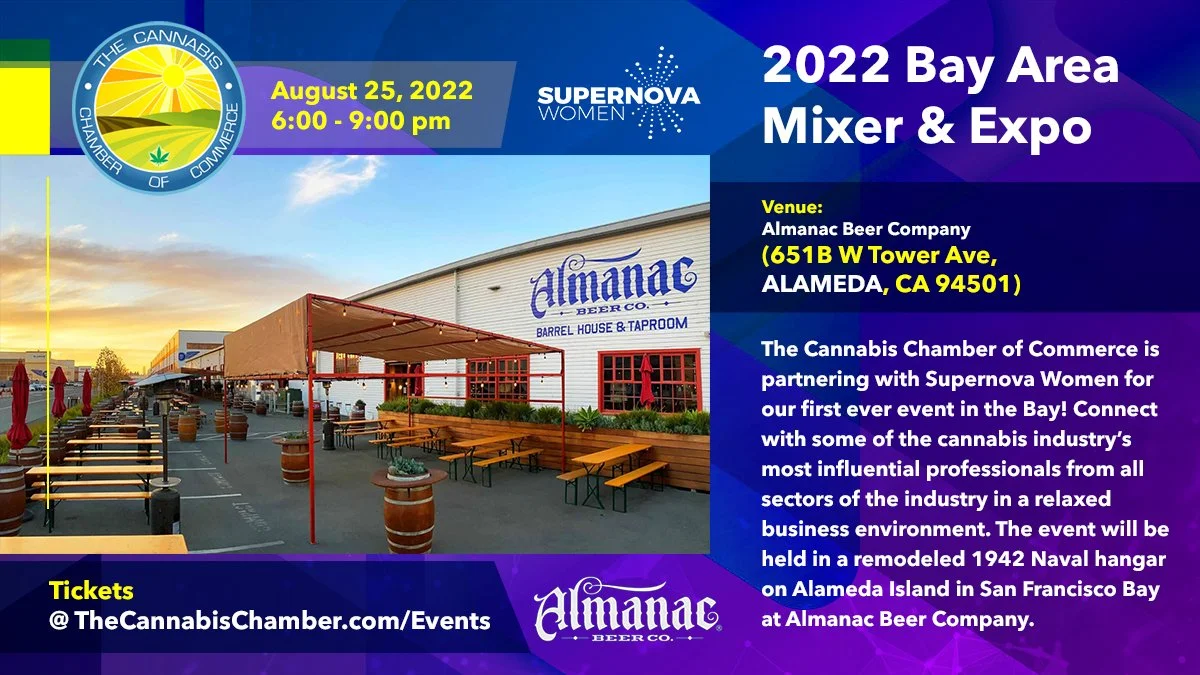 THE CANNABIS CHAMBER OF COMMERCE

August 25, 2022
6:00 - 9:00 pm

SUPERNOVA WOMEN

2022 Bay Area Mixer & Expo

Almanac BEER CO. BARREL HOUSE & TAPROOM

Venue:
Almanac Beer Company
(651B W Tower Ave, ALAMEDA, CA 94501)

The Cannabis Chamber of Commerce is partnering with Supernova Women for our first ever event in the Bay! Connect with some of the cannabis industry's most influential professionals from all sectors of the industry in a relaxed business environment. The event will be held in a remodeled 1942 Naval hangar on Alameda Island in San Francisco Bay at Almanac Beer Company.

Tickets
@ TheCannabisChamber.com/Events

Almanac BEER CO.